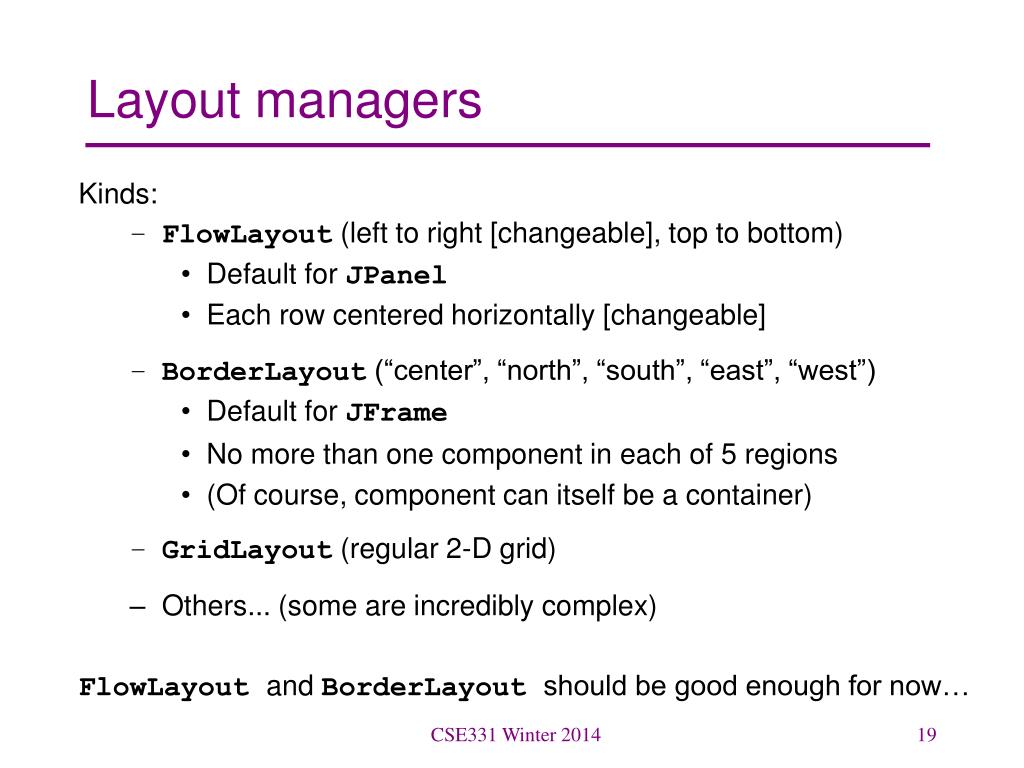 Layout managers

Kinds:

– FlowLayout (left to right [changeable], top to bottom)
• Default for JPanel
• Each row centered horizontally [changeable]

– BorderLayout (“center”, “north”, “south”, “east”, “west”)
• Default for JFrame
• No more than one component in each of 5 regions
• (Of course, component can itself be a container)

– GridLayout (regular 2-D grid)

– Others... (some are incredibly complex)

FlowLayout and BorderLayout should be good enough for now…

CSE331 Winter 2014

19